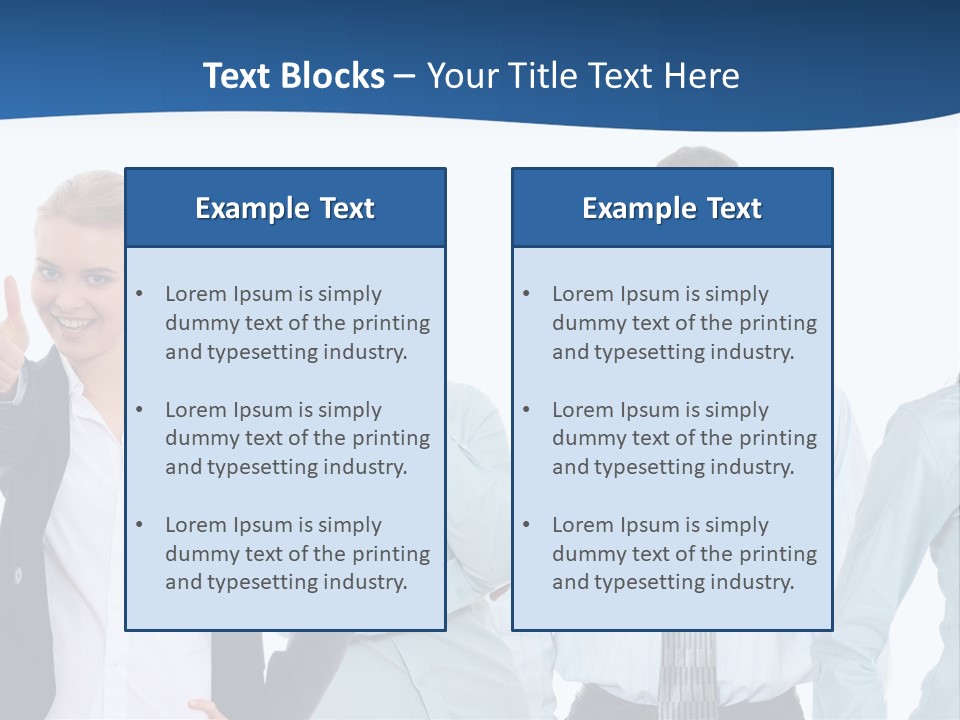 Text Blocks – Your Title Text Here

Example Text

• Lorem Ipsum is simply dummy text of the printing and typesetting industry.

• Lorem Ipsum is simply dummy text of the printing and typesetting industry.

• Lorem Ipsum is simply dummy text of the printing and typesetting industry.

Example Text

• Lorem Ipsum is simply dummy text of the printing and typesetting industry.

• Lorem Ipsum is simply dummy text of the printing and typesetting industry.

• Lorem Ipsum is simply dummy text of the printing and typesetting industry.